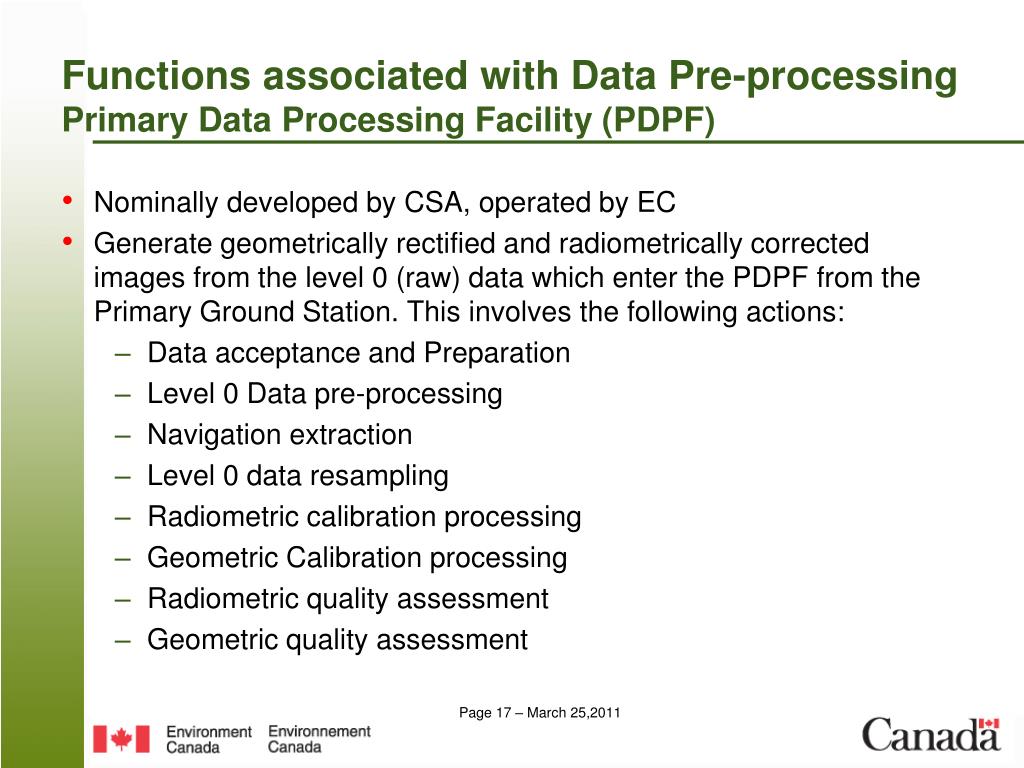 Functions associated with Data Pre-processing
Primary Data Processing Facility (PDPF)

• Nominally developed by CSA, operated by EC
• Generate geometrically rectified and radiometrically corrected images from the level 0 (raw) data which enter the PDPF from the Primary Ground Station. This involves the following actions:
– Data acceptance and Preparation
– Level 0 Data pre-processing
– Navigation extraction
– Level 0 data resampling
– Radiometric calibration processing
– Geometric Calibration processing
– Radiometric quality assessment
– Geometric quality assessment

Page 17 – March 25,2011

Environment Canada Environnement Canada

Canada